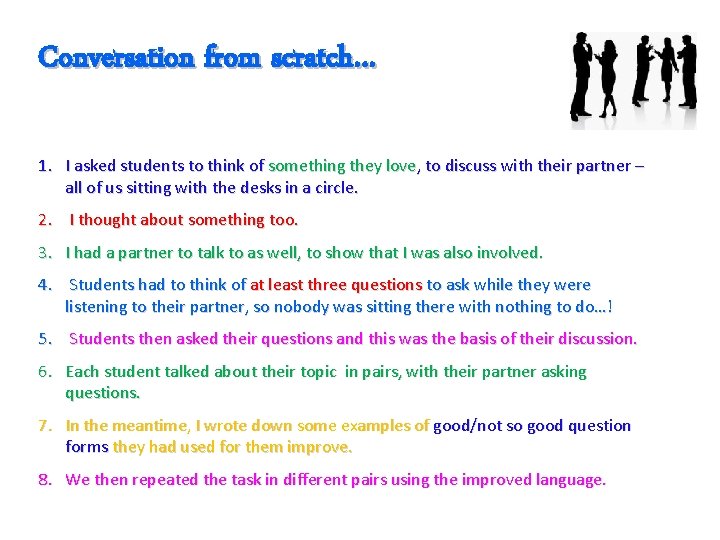 Conversation from scratch…

1. I asked students to think of something they love, to discuss with their partner – all of us sitting with the desks in a circle.

2. I thought about something too.

3. I had a partner to talk to as well, to show that I was also involved.

4. Students had to think of at least three questions to ask while they were listening to their partner, so nobody was sitting there with nothing to do…!

5. Students then asked their questions and this was the basis of their discussion.

6. Each student talked about their topic in pairs, with their partner asking questions.

7. In the meantime, I wrote down some examples of good/not so good question forms they had used for them improve.

8. We then repeated the task in different pairs using the improved language.